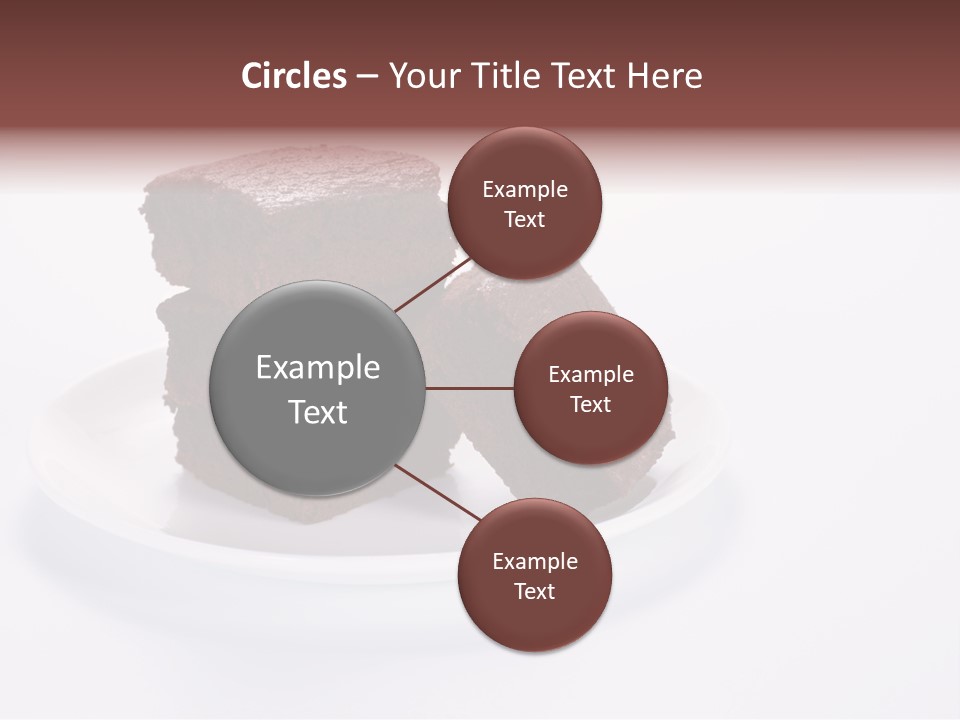 Circles – Your Title Text Here

Example Text

Example Text

Example Text

Example Text